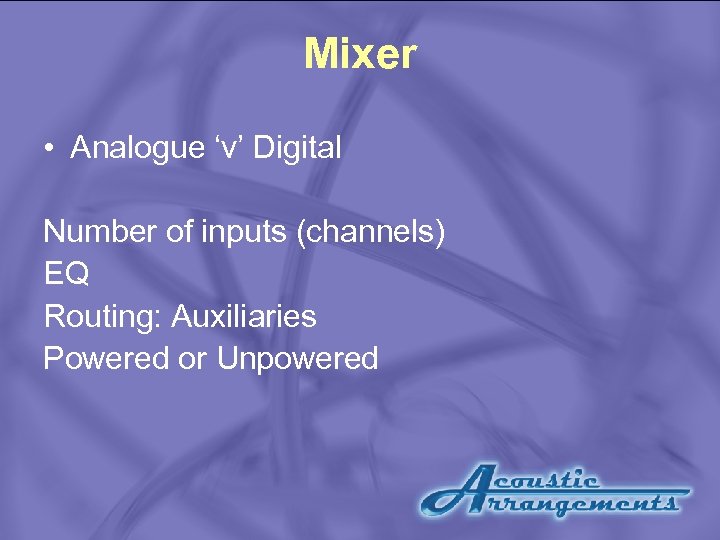 Mixer

• Analogue ‘v’ Digital

Number of inputs (channels)
EQ
Routing: Auxiliaries
Powered or Unpowered

Acoustic Arrangements